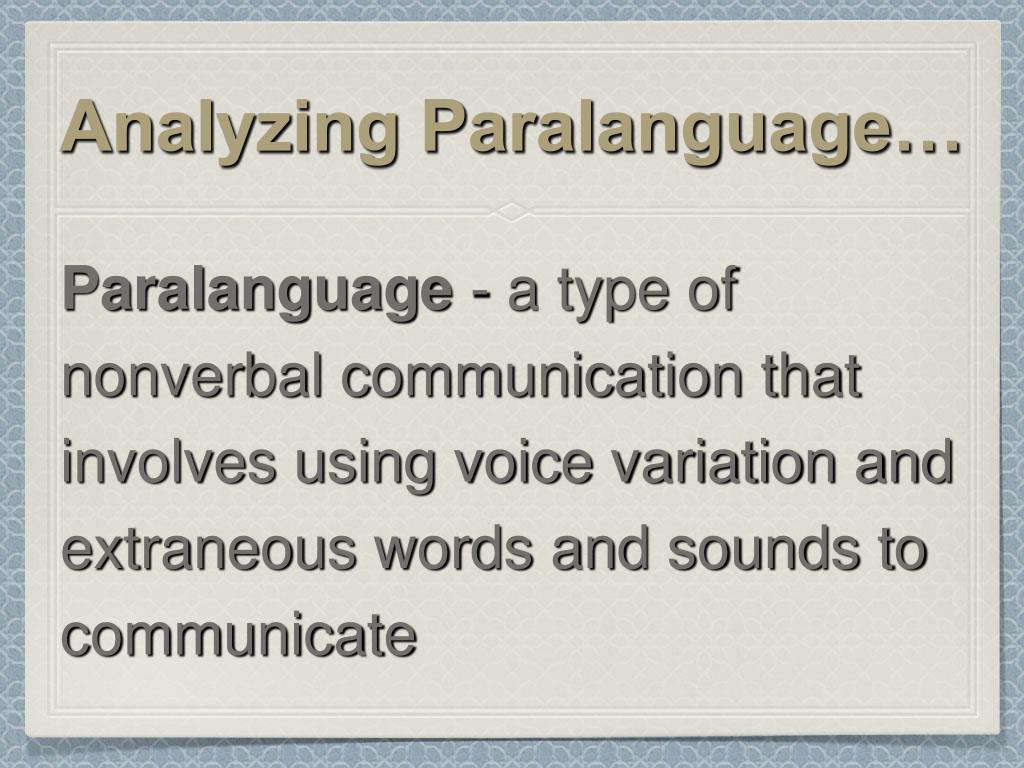 Analyzing Paralanguage…

Paralanguage - a type of nonverbal communication that involves using voice variation and extraneous words and sounds to communicate